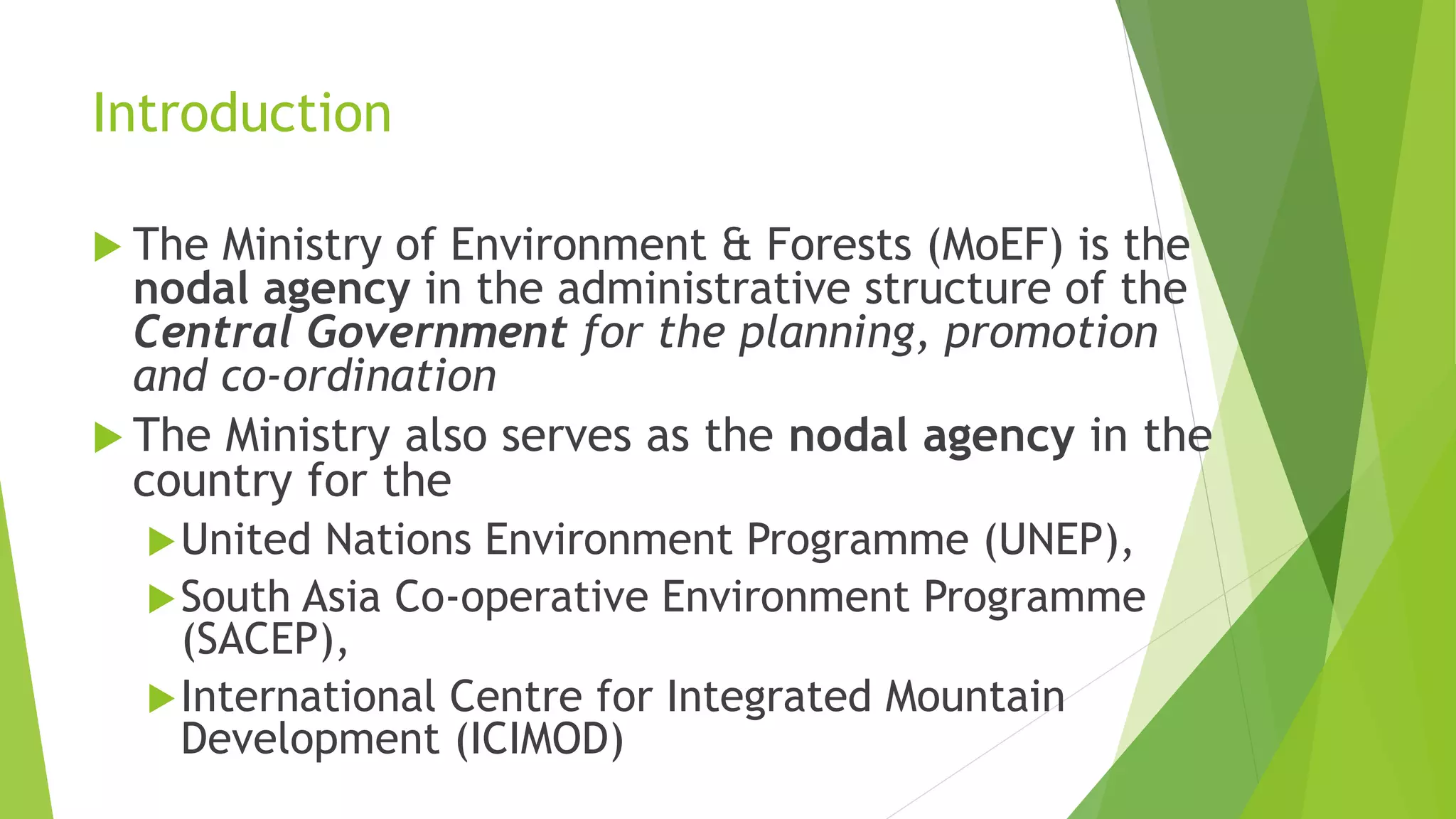 Introduction

The Ministry of Environment & Forests (MoEF) is the nodal agency in the administrative structure of the Central Government for the planning, promotion and co-ordination

The Ministry also serves as the nodal agency in the country for the

United Nations Environment Programme (UNEP),

South Asia Co-operative Environment Programme (SACEP),

International Centre for Integrated Mountain Development (ICIMOD)